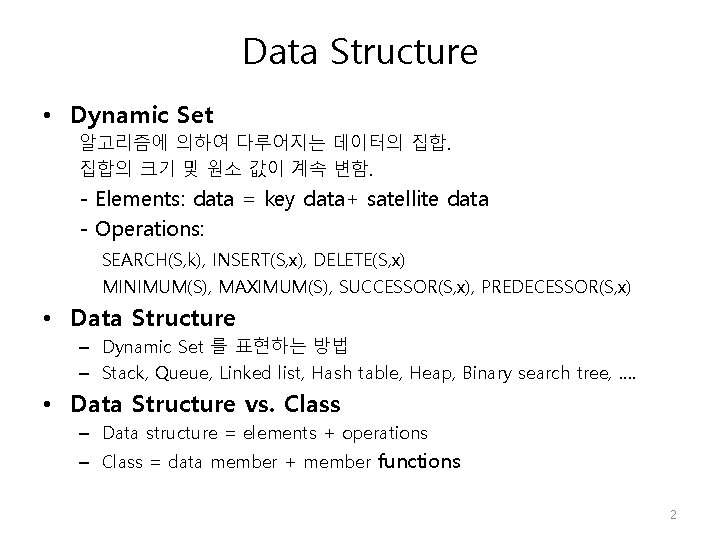 Data Structure

• Dynamic Set
알고리즘에 의하여 다루어지는 데이터의 집합.
집합의 크기 및 원소 값이 계속 변함.
- Elements: data = key data+ satellite data
- Operations:
SEARCH(S,k), INSERT(S,x), DELETE(S,x)
MINIMUM(S), MAXIMUM(S), SUCCESSOR(S,x), PREDECESSOR(S,x)

• Data Structure
– Dynamic Set 를 표현하는 방법
– Stack, Queue, Linked list, Hash table, Heap, Binary search tree, ....

• Data Structure vs. Class
– Data structure = elements + operations
– Class = data member + member functions

2